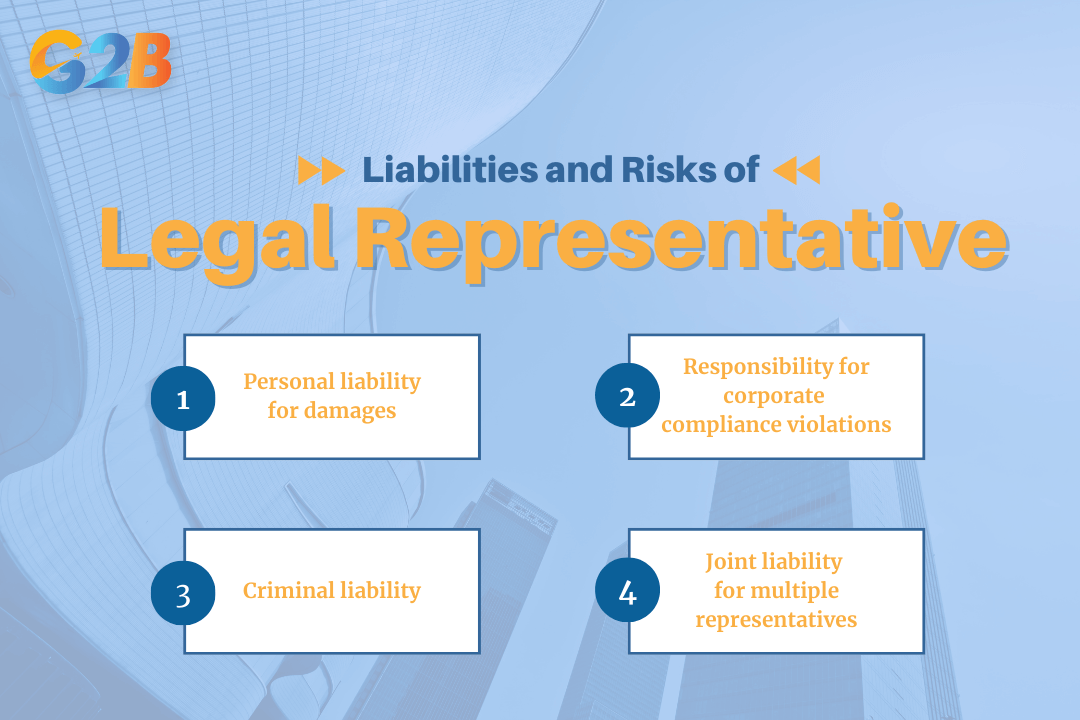 G2B

Liabilities and Risks of

Legal Representative

1 Personal liability for damages

2 Responsibility for corporate compliance violations

3 Criminal liability

4 Joint liability for multiple representatives